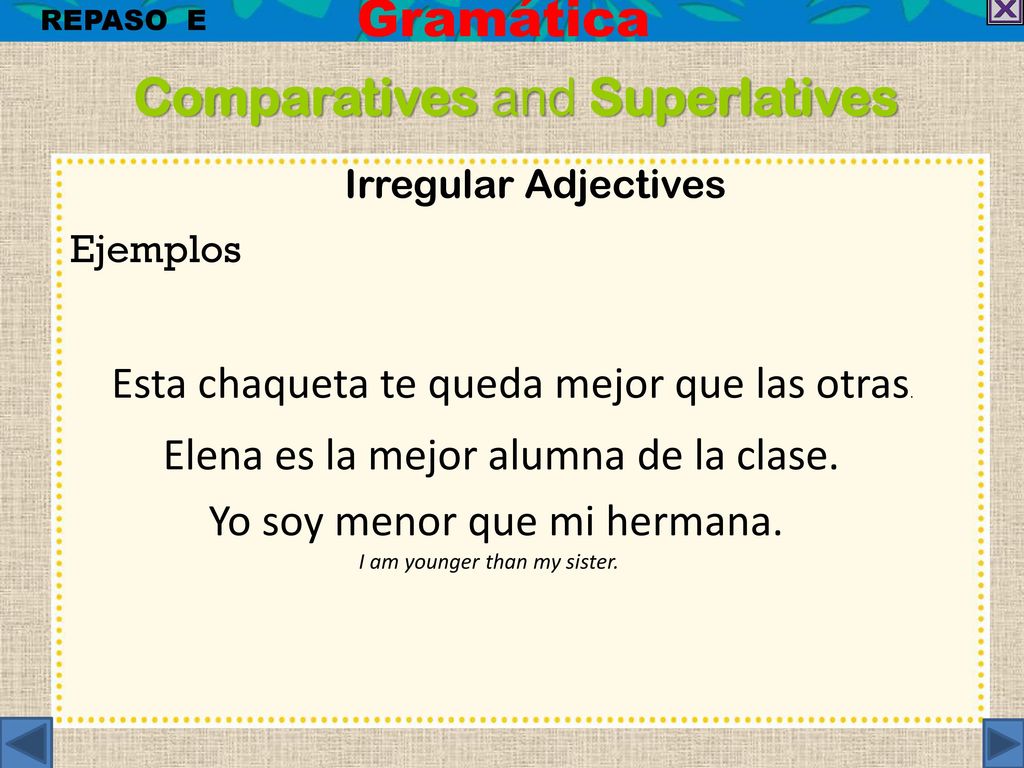 REPASO E

Gramática

Comparatives and Superlatives

Irregular Adjectives

Ejemplos

Esta chaqueta te queda mejor que las otras.

Elena es la mejor alumna de la clase.

Yo soy menor que mi hermana.

I am younger than my sister.